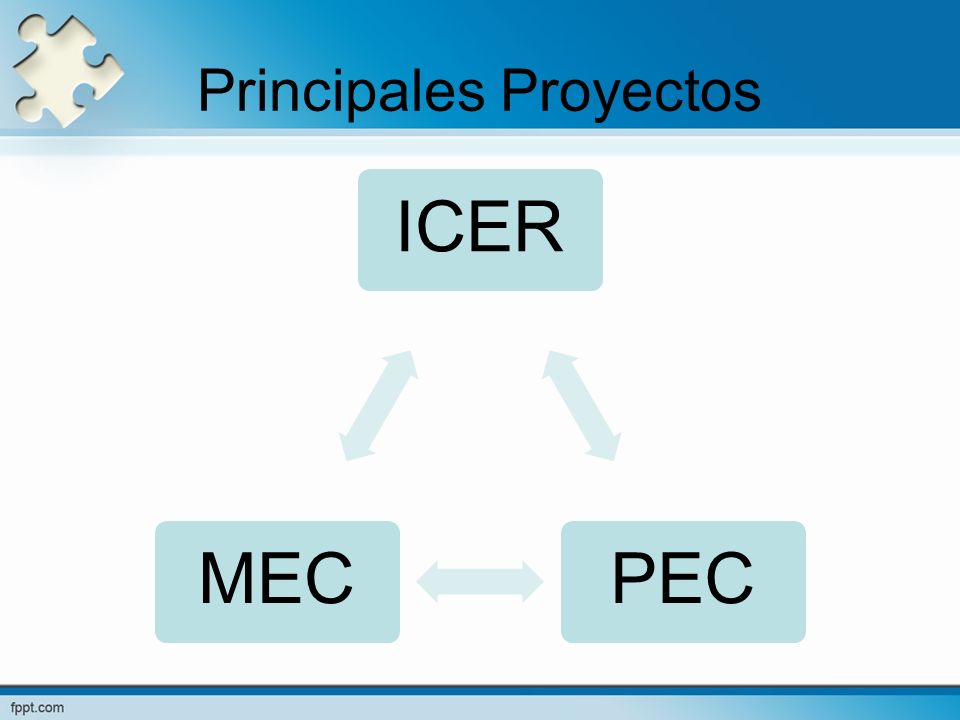 Principales Proyectos

ICER

MEC

PEC

fppt.com